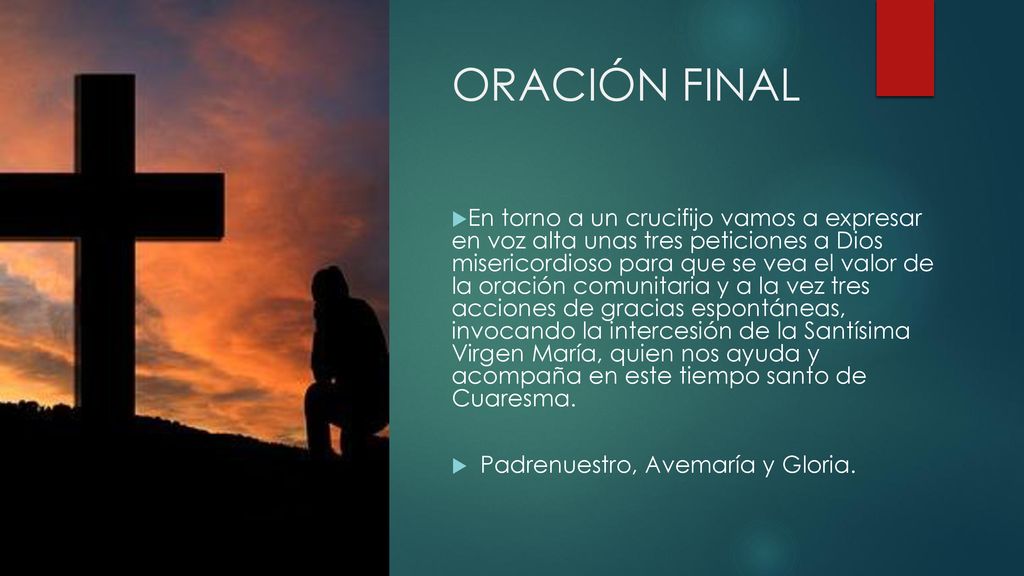 ORACIÓN FINAL

En torno a un crucifijo vamos a expresar en voz alta unas tres peticiones a Dios misericordioso para que se vea el valor de la oración comunitaria y a la vez tres acciones de gracias espontáneas, invocando la intercesión de la Santísima Virgen María, quien nos ayuda y acompaña en este tiempo santo de Cuaresma.

Padrenuestro, Avemaría y Gloria.